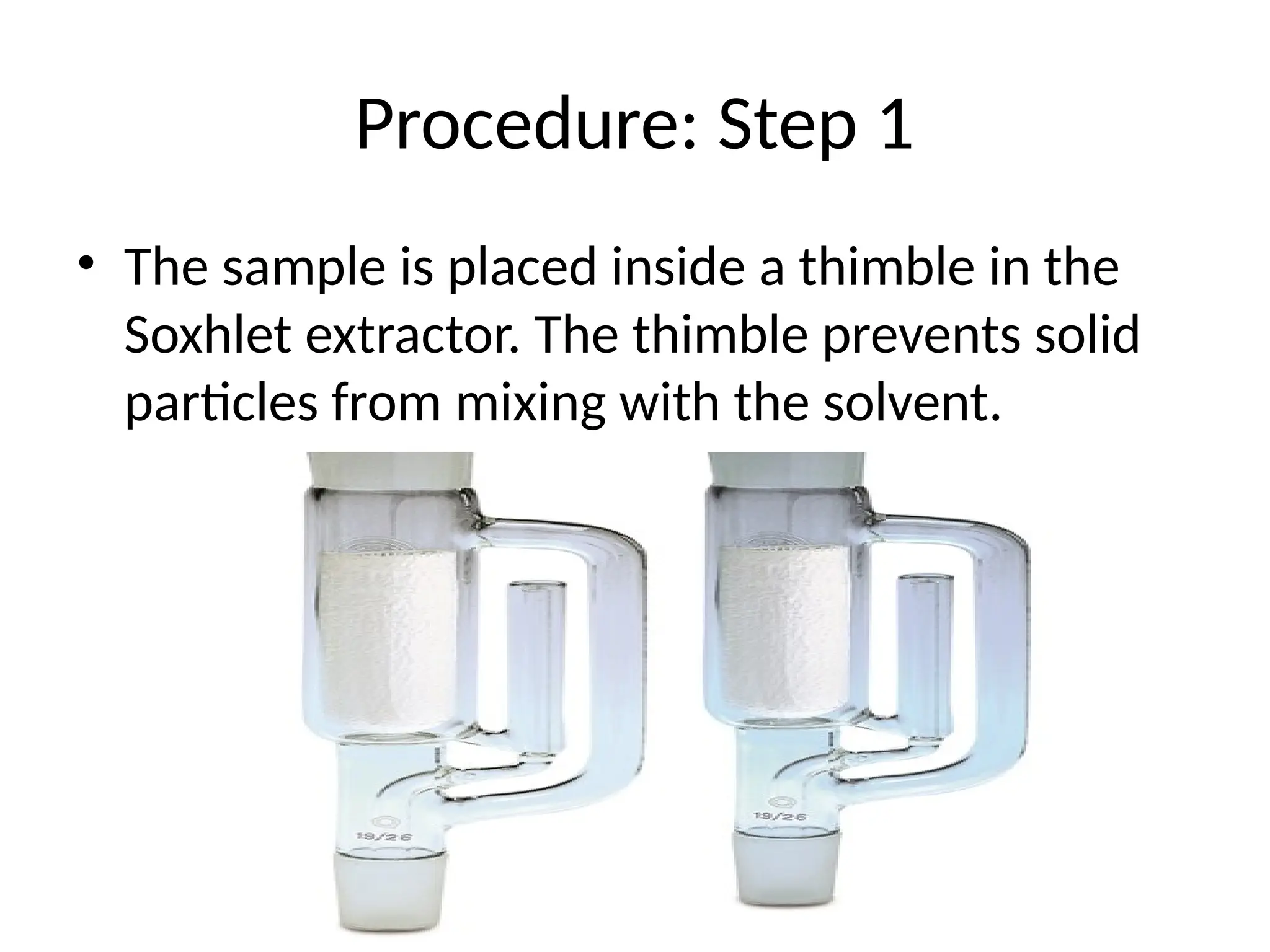 Procedure: Step 1

• The sample is placed inside a thimble in the Soxhlet extractor. The thimble prevents solid particles from mixing with the solvent.

19/26

19/26